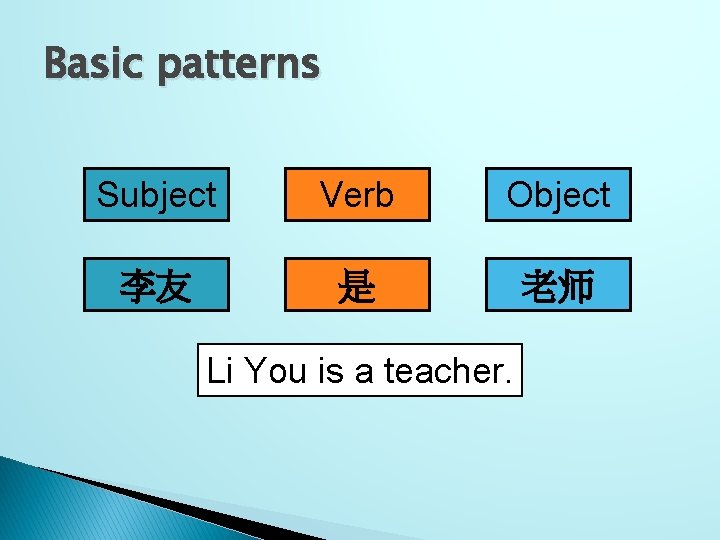 Basic patterns

Subject

Verb

Object

李友

是

老师

Li You is a teacher.